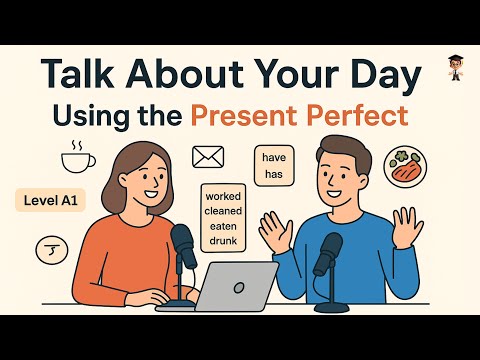 Talk About Your Day
Using the Present Perfect

Level A1

have
has

worked
cleaned
eaten
drunk